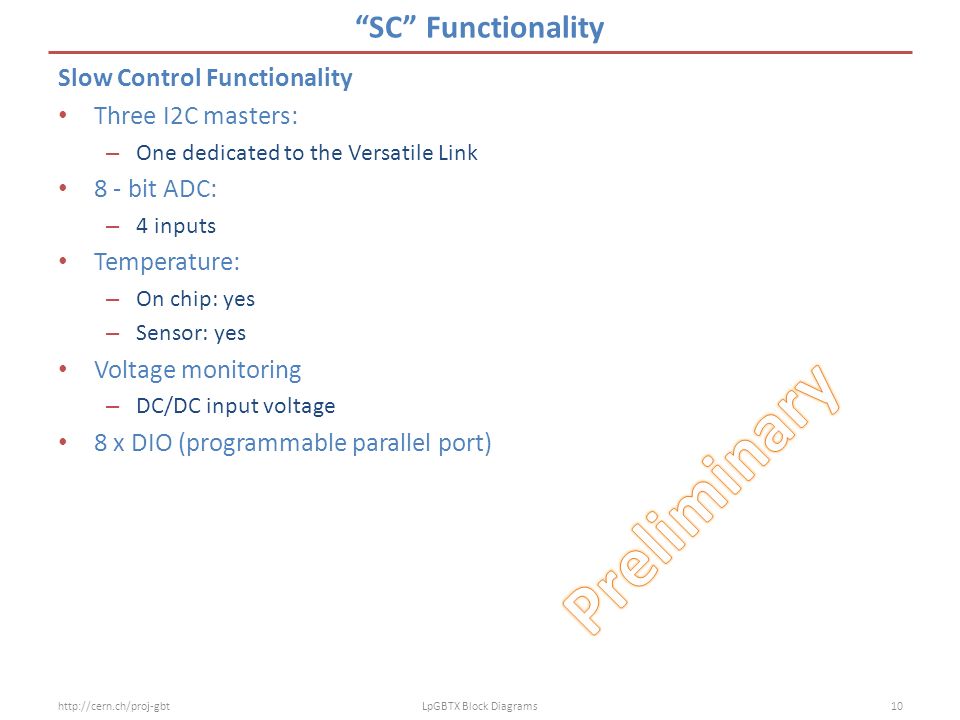 “SC” Functionality

Slow Control Functionality

• Three I2C masters:
  – One dedicated to the Versatile Link
• 8 - bit ADC:
  – 4 inputs
• Temperature:
  – On chip: yes
  – Sensor: yes
• Voltage monitoring
  – DC/DC input voltage
• 8 x DIO (programmable parallel port)

Preliminary

http://cern.ch/proj-gbt LpGBTX Block Diagrams 10